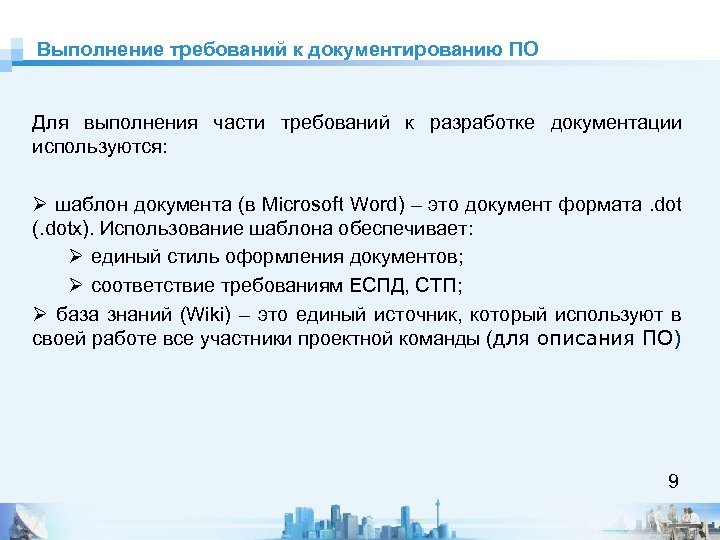 Выполнение требований к документированию ПО

Для выполнения части требований к разработке документации используются:

➢ шаблон документа (в Microsoft Word) – это документ формата .dot (.dotx). Использование шаблона обеспечивает:

➢ единый стиль оформления документов;

➢ соответствие требованиям ЕСПД, СТП;

➢ база знаний (Wiki) – это единый источник, который используют в своей работе все участники проектной команды (для описания ПО)

9